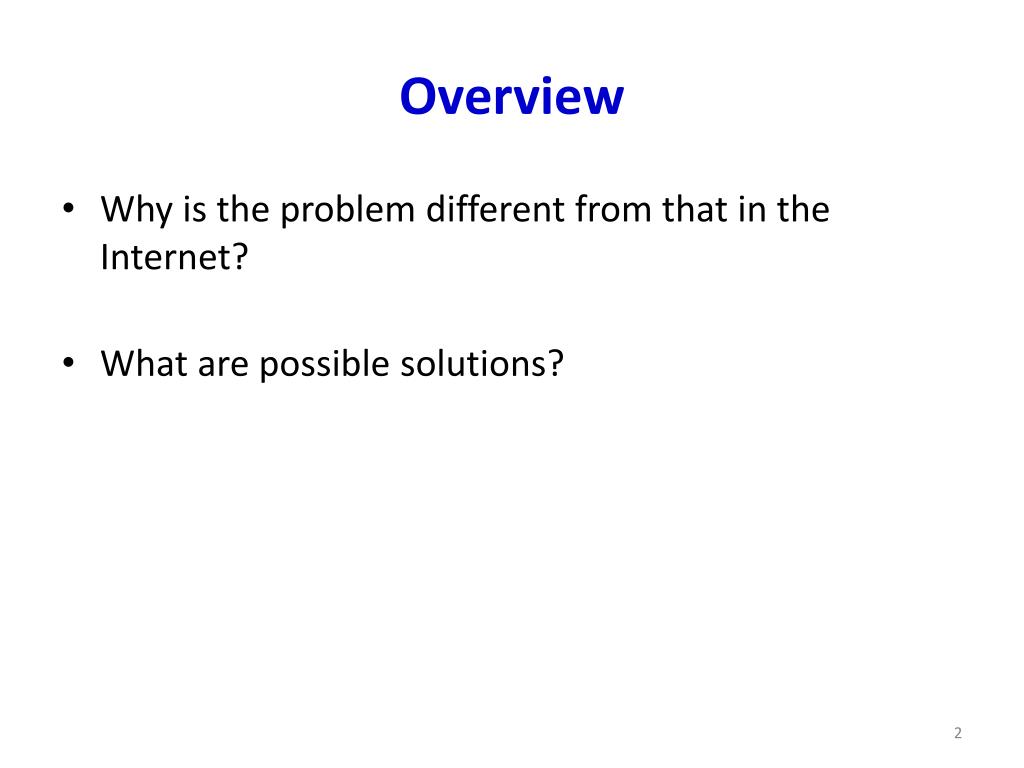 Overview

• Why is the problem different from that in the Internet?

• What are possible solutions?

2